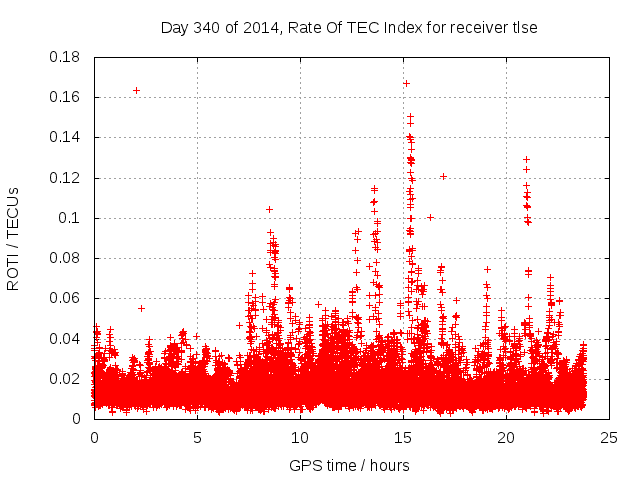 Day 340 of 2014, Rate Of TEC Index for receiver tlse

ROTI / TECUs

0.18
0.16
0.14
0.12
0.1
0.08
0.06
0.04
0.02
0

0
5
10
15
20
25

GPS time / hours